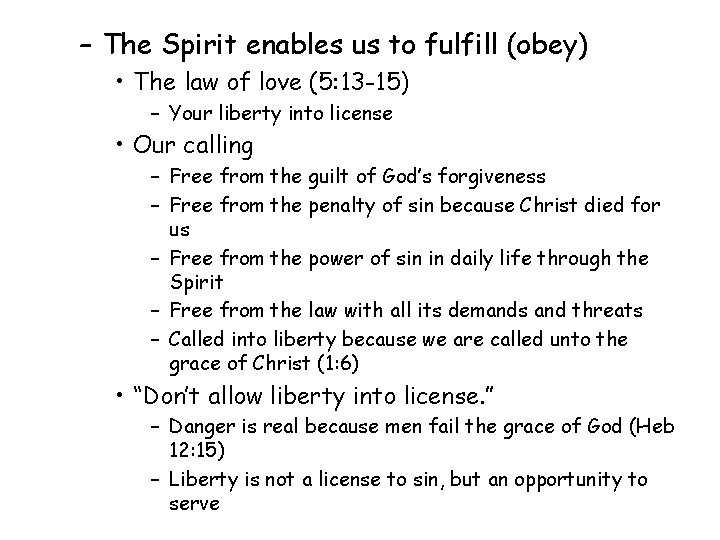 – The Spirit enables us to fulfill (obey)
• The law of love (5:13-15)
– Your liberty into license
• Our calling
– Free from the guilt of God's forgiveness
– Free from the penalty of sin because Christ died for us
– Free from the power of sin in daily life through the Spirit
– Free from the law with all its demands and threats
– Called into liberty because we are called unto the grace of Christ (1:6)
• "Don't allow liberty into license."
– Danger is real because men fail the grace of God (Heb 12:15)
– Liberty is not a license to sin, but an opportunity to serve